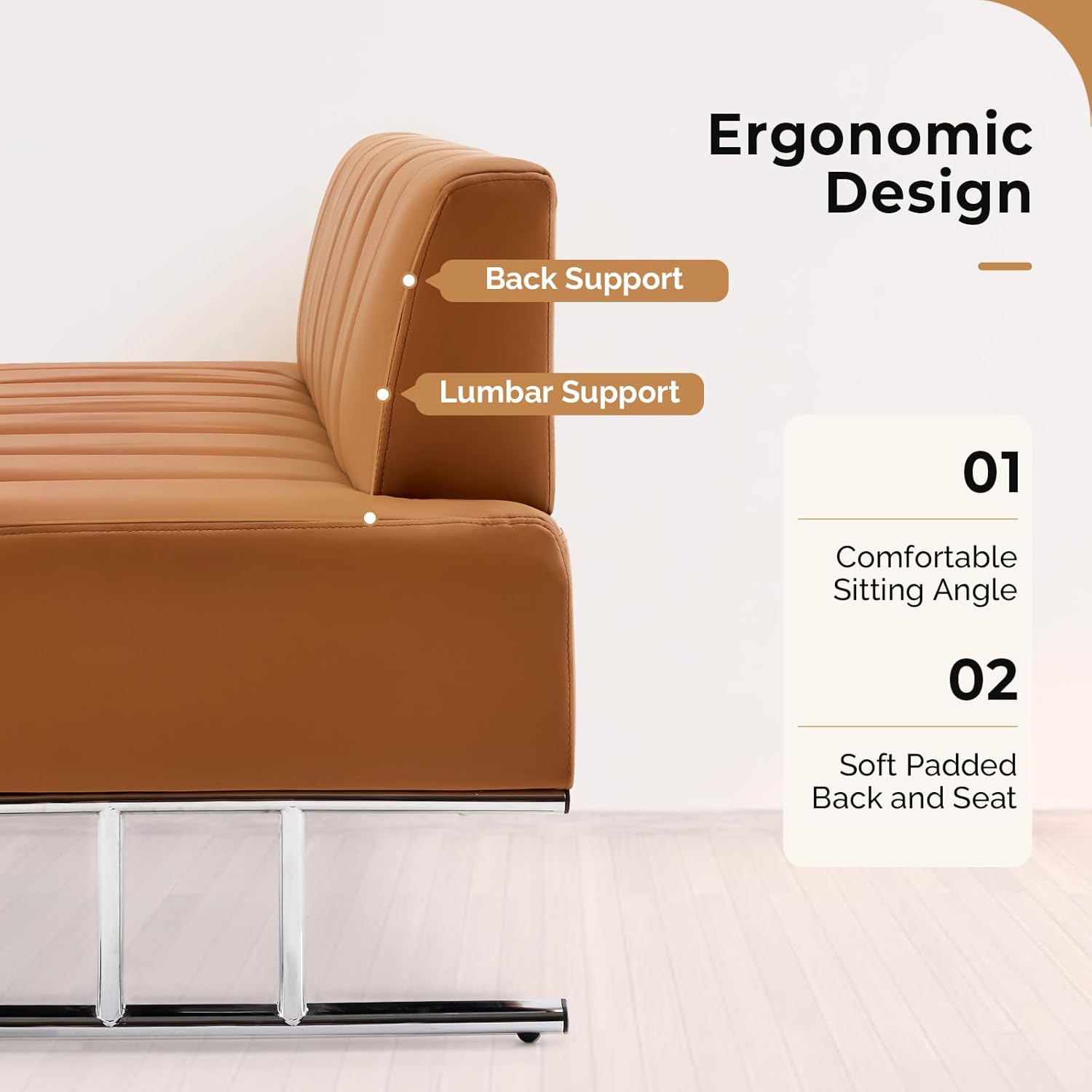 Ergonomic Design

Back Support

Lumbar Support

01

Comfortable Sitting Angle

02

Soft Padded Back and Seat